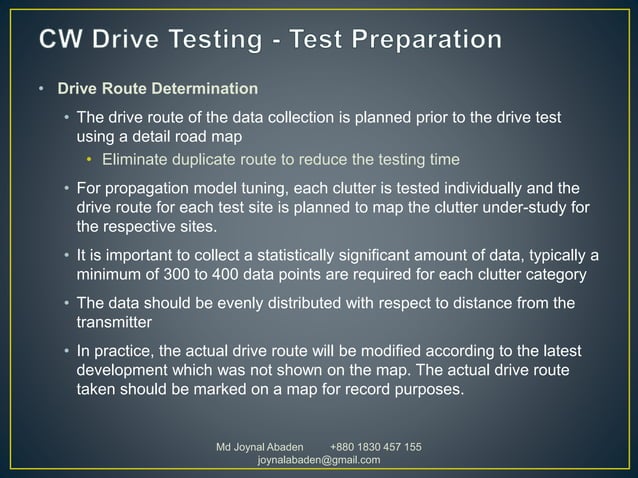 CW Drive Testing - Test Preparation

• Drive Route Determination

• The drive route of the data collection is planned prior to the drive test using a detail road map

• Eliminate duplicate route to reduce the testing time

• For propagation model tuning, each clutter is tested individually and the drive route for each test site is planned to map the clutter under-study for the respective sites.

• It is important to collect a statistically significant amount of data, typically a minimum of 300 to 400 data points are required for each clutter category

• The data should be evenly distributed with respect to distance from the transmitter

• In practice, the actual drive route will be modified according to the latest development which was not shown on the map. The actual drive route taken should be marked on a map for record purposes.

Md Joynal Abaden +880 1830 457 155
joynalabaden@gmail.com